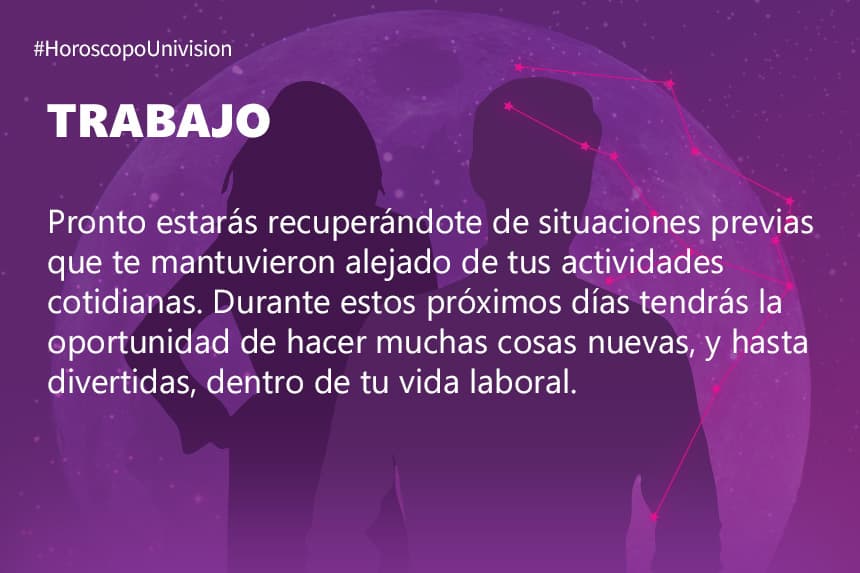 #HoroscopoUnivision

TRABAJO

Pronto estarás recuperándote de situaciones previas que te mantuvieron alejado de tus actividades cotidianas. Durante estos próximos días tendrás la oportunidad de hacer muchas cosas nuevas, y hasta divertidas, dentro de tu vida laboral.